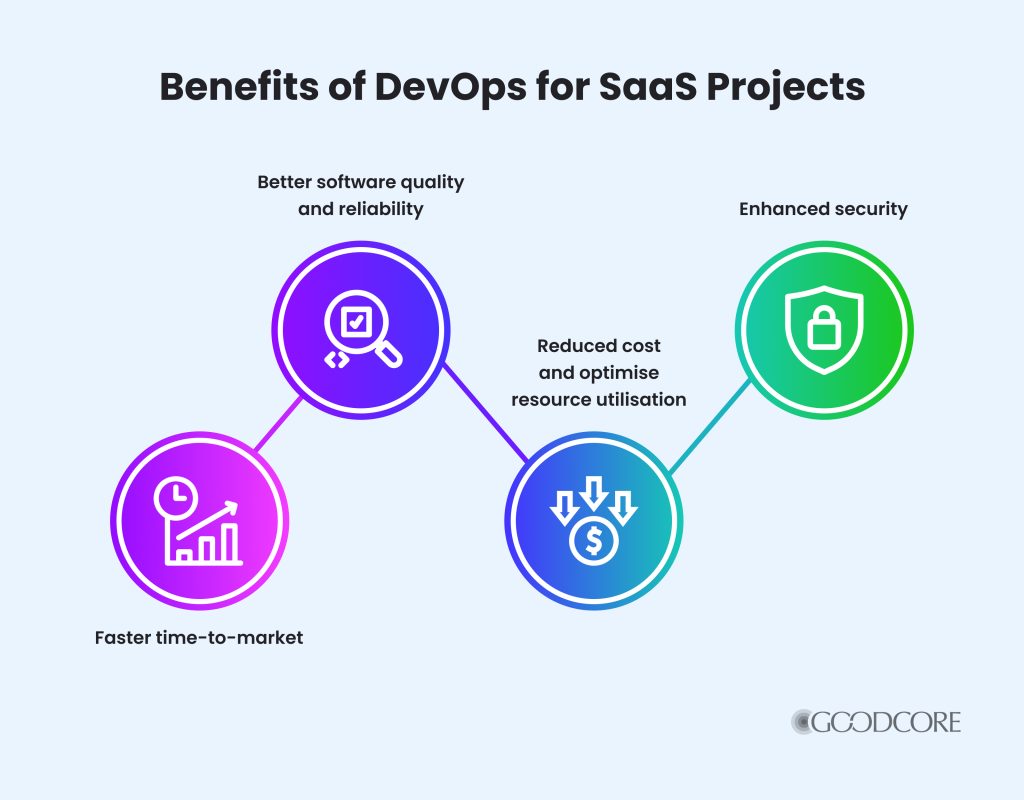 Benefits of DevOps for SaaS Projects

Better software quality and reliability

Enhanced security

Reduced cost and optimise resource utilisation

Faster time-to-market

GOODCORE